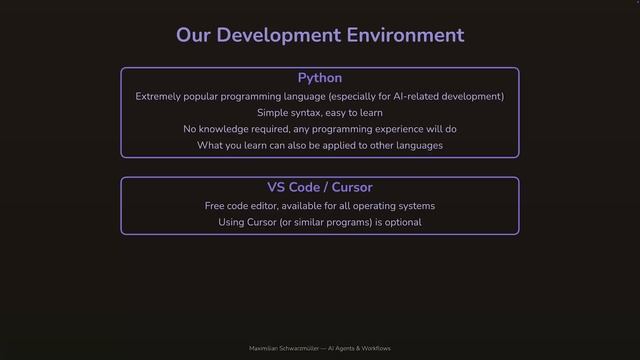 Our Development Environment

Python

Extremely popular programming language (especially for AI-related development)

Simple syntax, easy to learn

No knowledge required, any programming experience will do

What you learn can also be applied to other languages

VS Code / Cursor

Free code editor, available for all operating systems

Using Cursor (or similar programs) is optional

Maximilian Schwarzmüller — AI Agents & Workflows